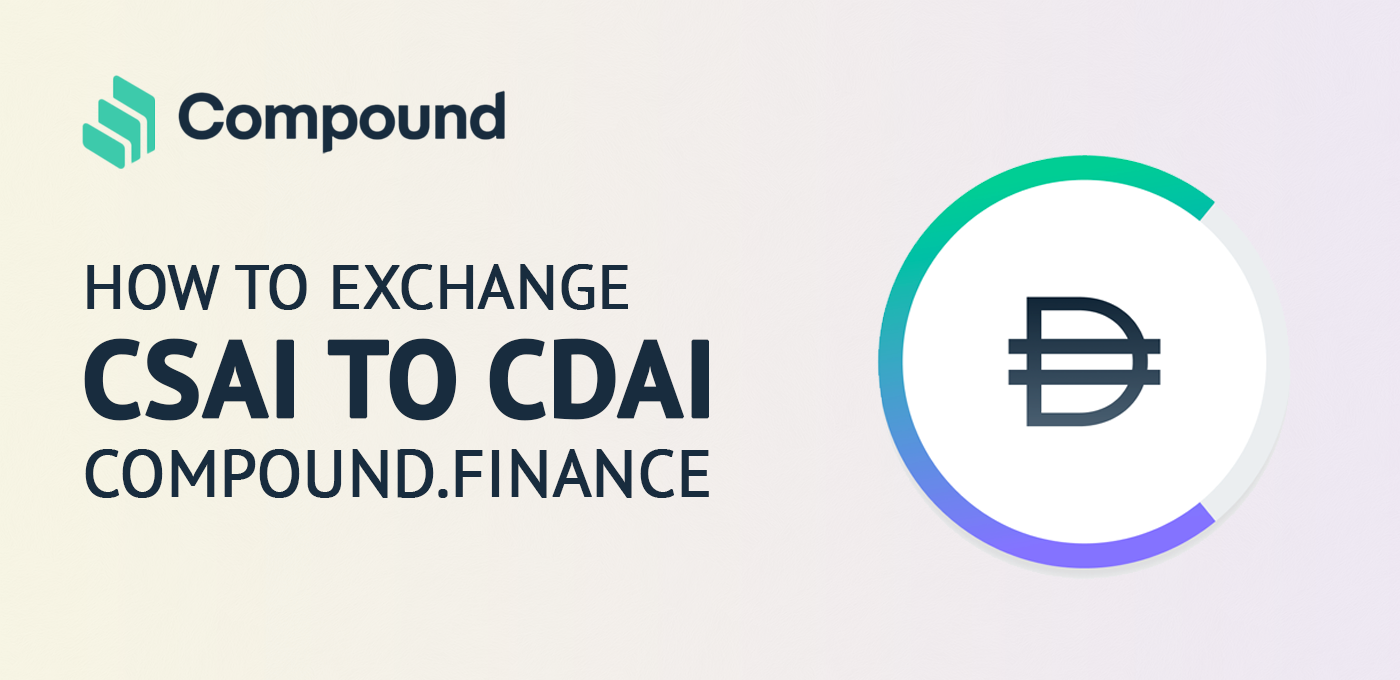 Compound

HOW TO EXCHANGE
CSAI TO CDAI
COMPOUND.FINANCE